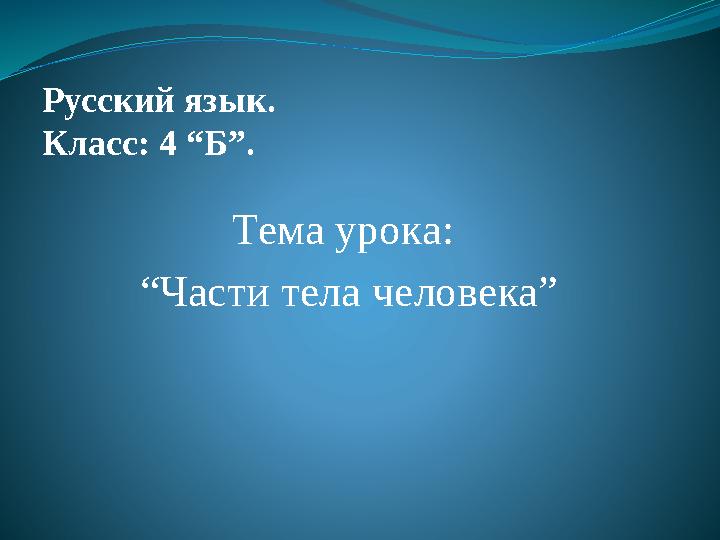 Русский язык.
Класс: 4 “Б”.

Тема урока:
“Части тела человека”